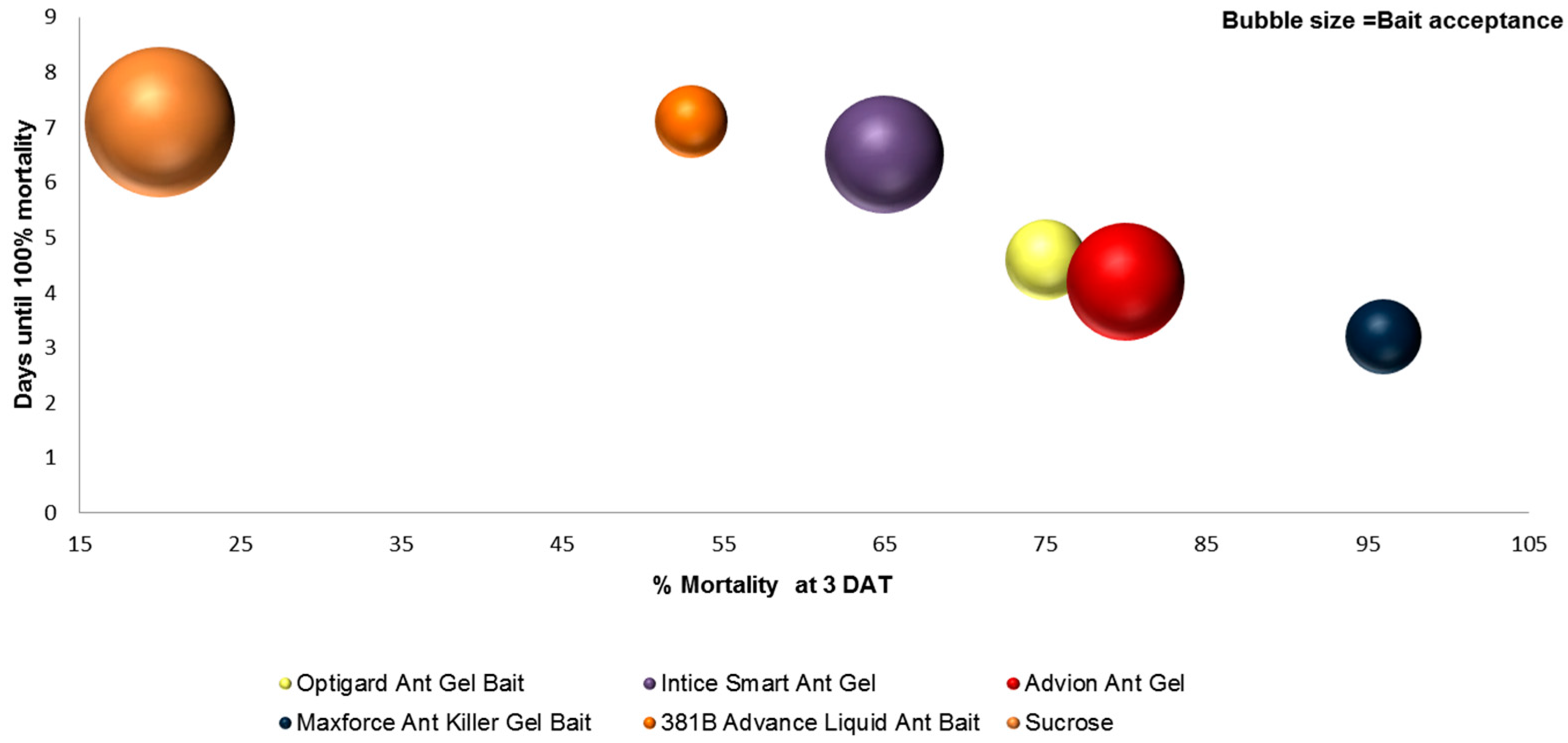 Bubble size =Bait acceptance

Days until 100% mortality

9
8
7
6
5
4
3
2
1
0

15 25 35 45 55 65 75 85 95 105

% Mortality at 3 DAT

Optigard Ant Gel Bait
Intice Smart Ant Gel
Advion Ant Gel
Maxforce Ant Killer Gel Bait
381B Advance Liquid Ant Bait
Sucrose